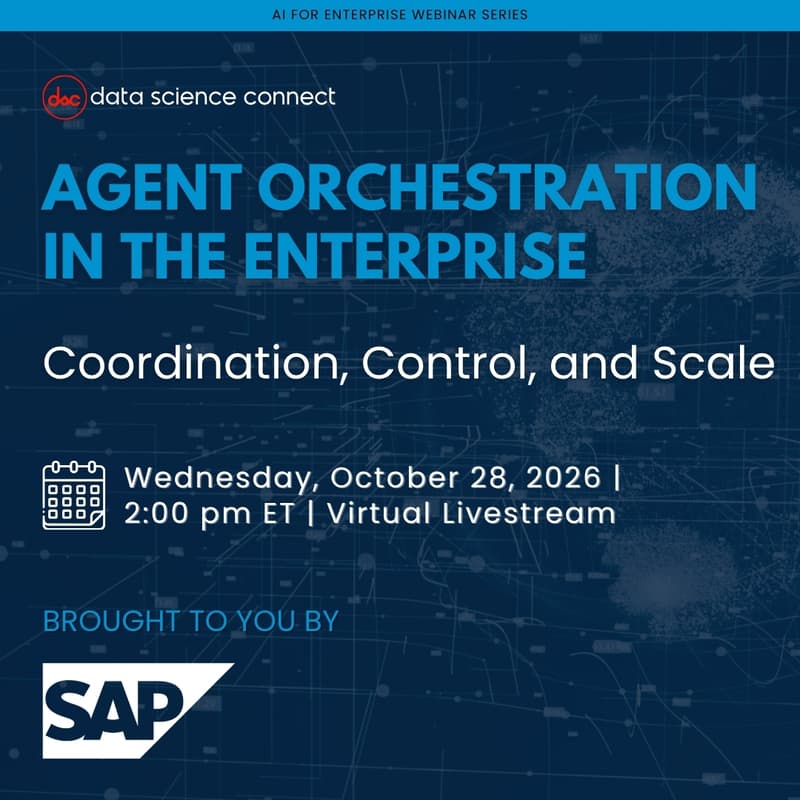 AI FOR ENTERPRISE WEBINAR SERIES

dsc data science connect

AGENT ORCHESTRATION IN THE ENTERPRISE

Coordination, Control, and Scale

Wednesday, October 28, 2026 | 2:00 pm ET | Virtual Livestream

BROUGHT TO YOU BY

SAP